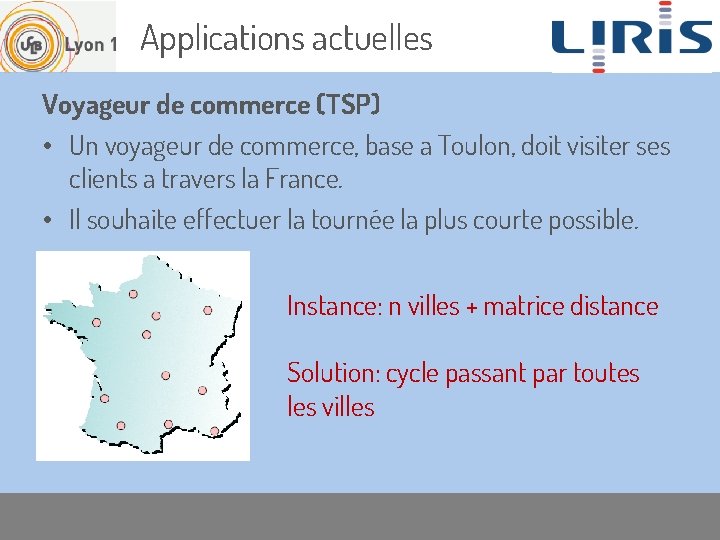 UCB Lyon 1

Applications actuelles

LIRIS

Voyageur de commerce (TSP)

• Un voyageur de commerce, base a Toulon, doit visiter ses clients a travers la France.

• Il souhaite effectuer la tournée la plus courte possible.

Instance: n villes + matrice distance

Solution: cycle passant par toutes les villes